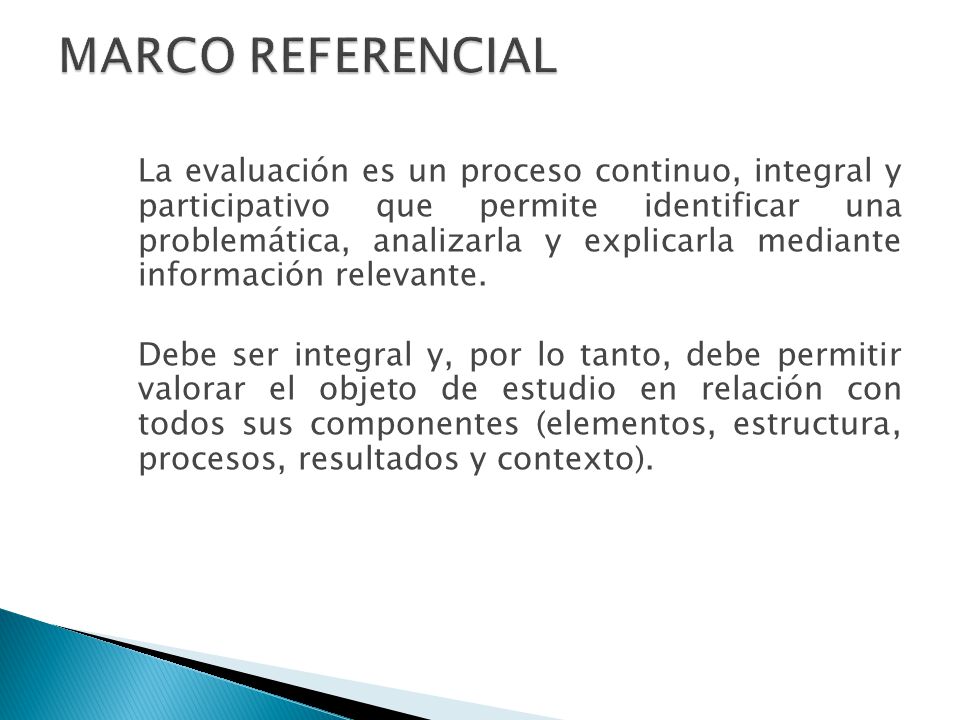 MARCO REFERENCIAL

La evaluación es un proceso continuo, integral y participativo que permite identificar una problemática, analizarla y explicarla mediante información relevante.

Debe ser integral y, por lo tanto, debe permitir valorar el objeto de estudio en relación con todos sus componentes (elementos, estructura, procesos, resultados y contexto).